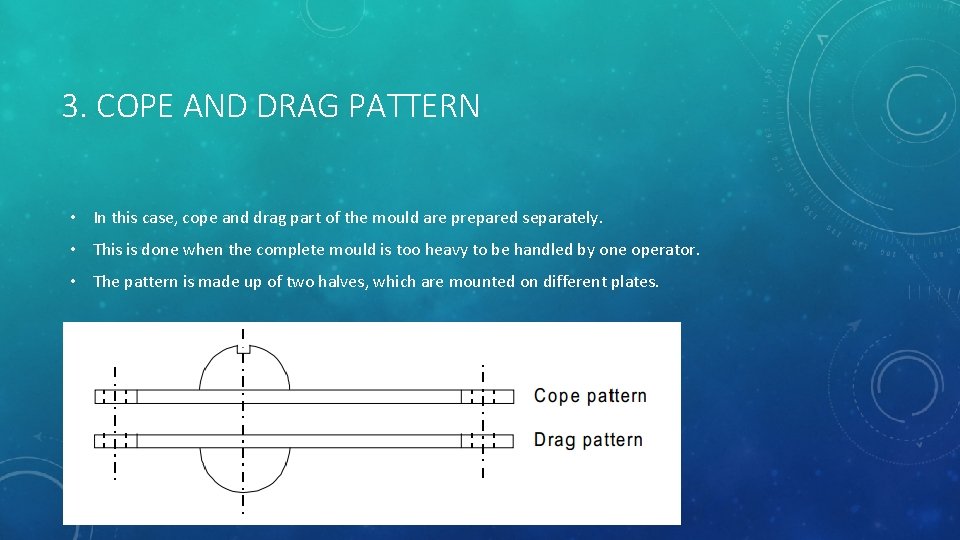 3. COPE AND DRAG PATTERN

• In this case, cope and drag part of the mould are prepared separately.

• This is done when the complete mould is too heavy to be handled by one operator.

• The pattern is made up of two halves, which are mounted on different plates.

Cope pattern

Drag pattern